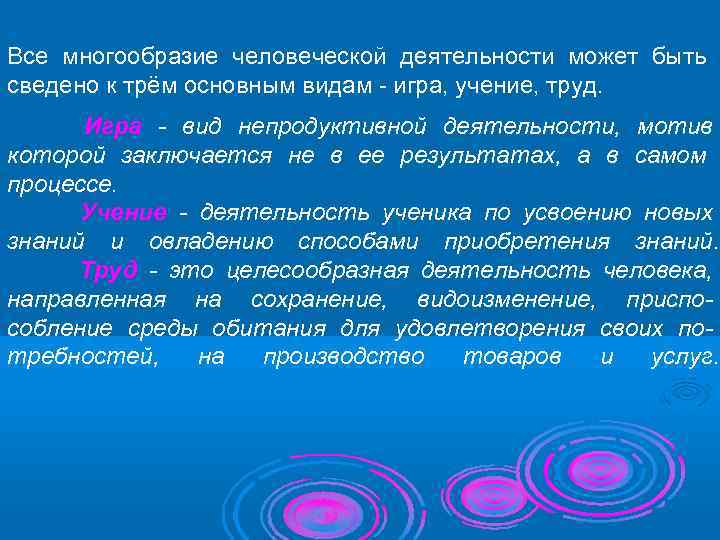 Все многообразие человеческой деятельности может быть сведено к трём основным видам - игра, учение, труд.

Игра - вид непродуктивной деятельности, мотив которой заключается не в ее результатах, а в самом процессе.

Учение - деятельность ученика по усвоению новых знаний и овладению способами приобретения знаний.

Труд - это целесообразная деятельность человека, направленная на сохранение, видоизменение, приспособление среды обитания для удовлетворения своих потребностей, на производство товаров и услуг.